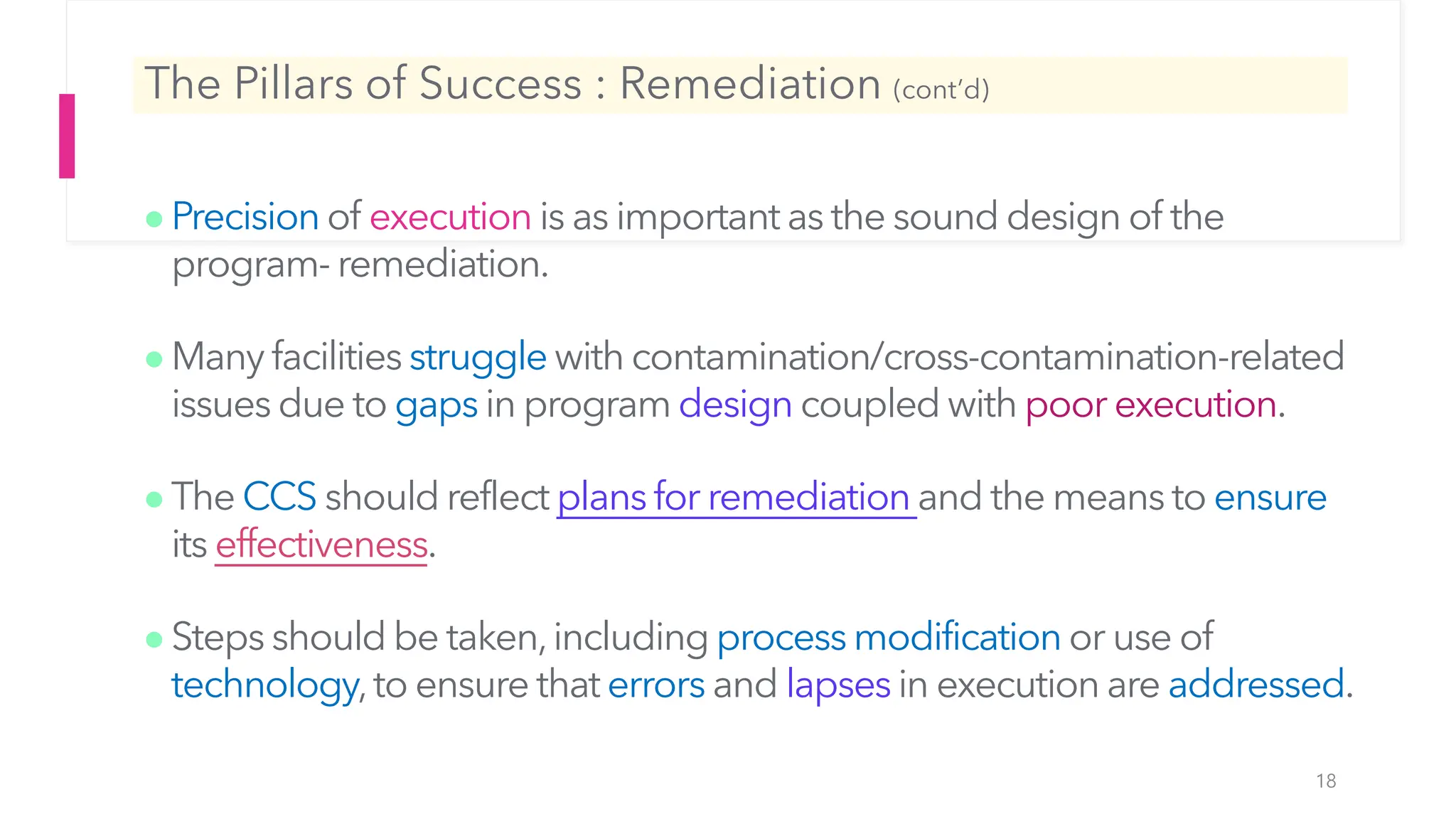 The Pillars of Success : Remediation (cont'd)

• Precision of execution is as important as the sound design of the program- remediation.

• Many facilities struggle with contamination/cross-contamination-related issues due to gaps in program design coupled with poor execution.

• The CCS should reflect plans for remediation and the means to ensure its effectiveness.

• Steps should be taken, including process modification or use of technology, to ensure that errors and lapses in execution are addressed.

18